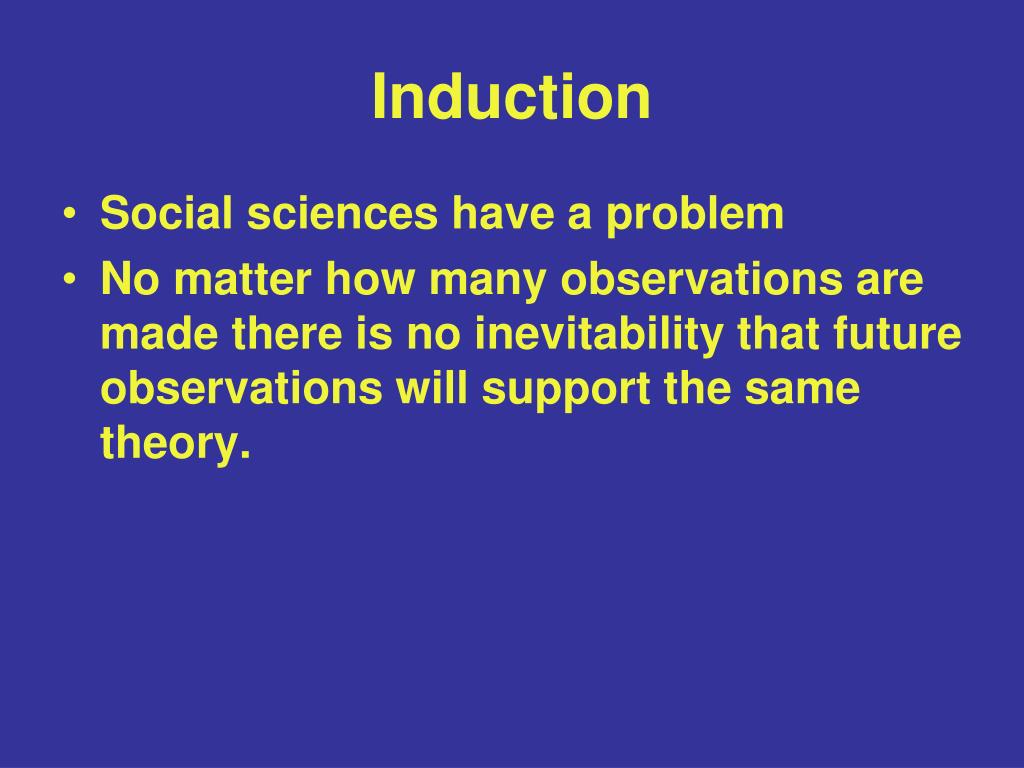 Induction

• Social sciences have a problem
• No matter how many observations are made there is no inevitability that future observations will support the same theory.